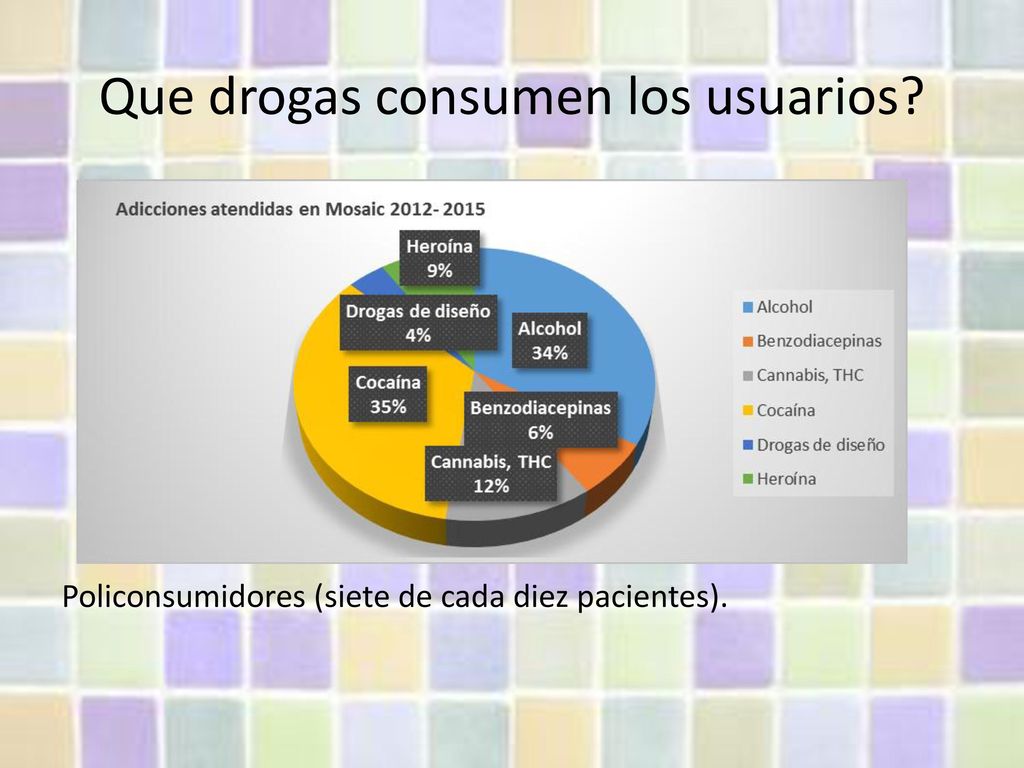 Que drogas consumen los usuarios?

Adicciones atendidas en Mosaic 2012- 2015

Heroína
9%

Drogas de diseño
4%

Alcohol
34%

Cocaína
35%

Benzodiacepinas
6%

Cannabis, THC
12%

Alcohol
Benzodiacepinas
Cannabis, THC
Cocaína
Drogas de diseño
Heroína

Policonsumidores (siete de cada diez pacientes).